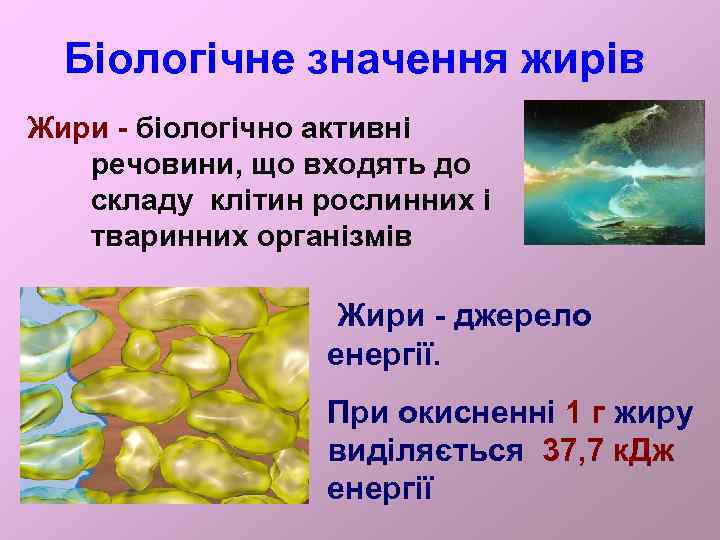 Біологічне значення жирів

Жири - біологічно активні речовини, що входять до складу клітин рослинних і тваринних організмів

Жири - джерело енергії.

При окисненні 1 г жиру виділяється 37,7 кДж енергії